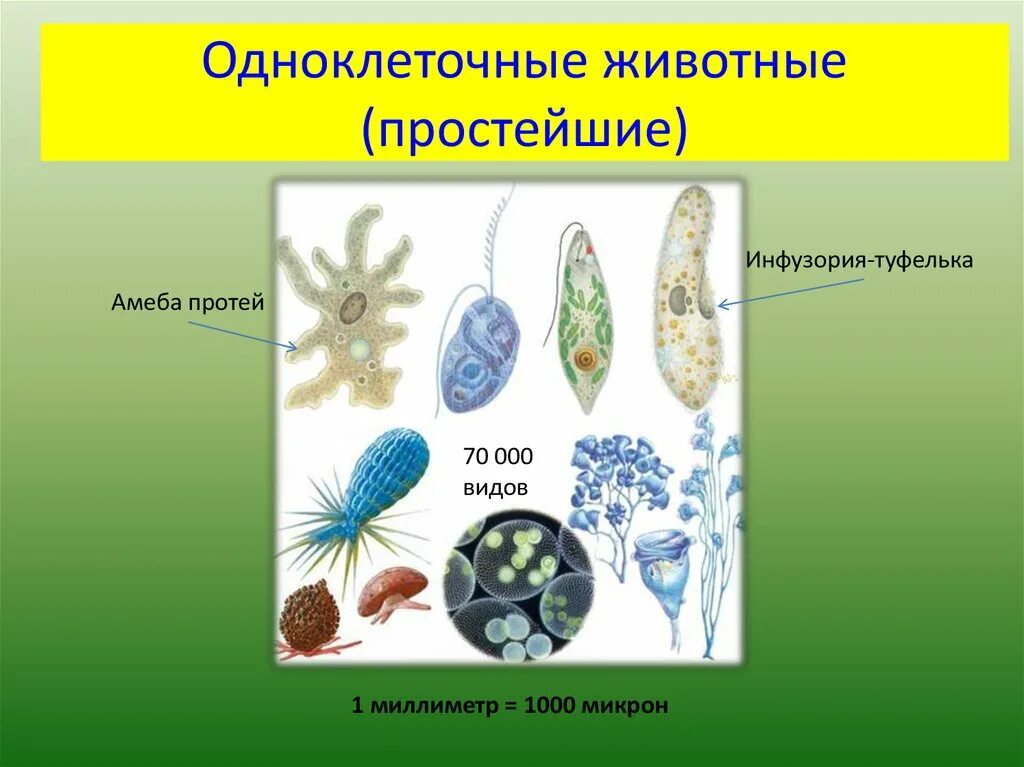 Одноклеточные животные (простейшие)

Амеба протей

Инфузория-туфелька

70 000 видов

1 миллиметр = 1000 микрон